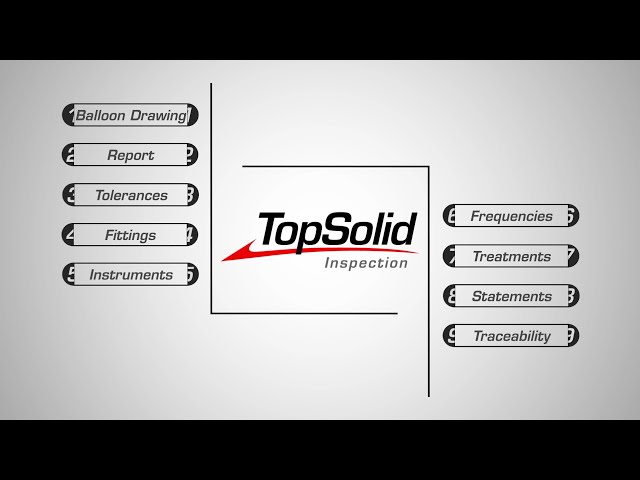 1 Balloon Drawing 1
2 Report 2
3 Tolerances 3
4 Fittings 4
5 Instruments 5

TopSolid
Inspection

6 Frequencies 6
7 Treatments 7
8 Statements 8
9 Traceability 9